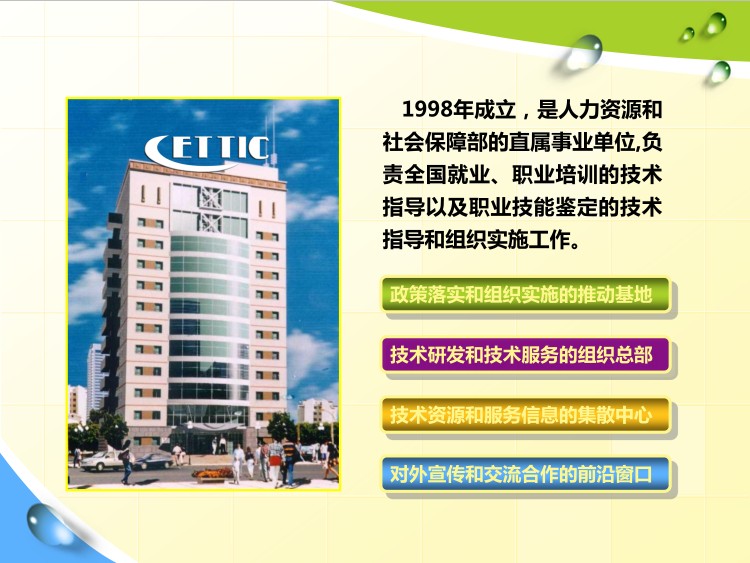 CETTIC

1998年成立，是人力资源和社会保障部的直属事业单位,负责全国就业、职业培训的技术指导以及职业技能鉴定的技术指导和组织实施工作。

政策落实和组织实施的推动基地

技术研发和技术服务的组织总部

技术资源和服务信息的集散中心

对外宣传和交流合作的前沿窗口